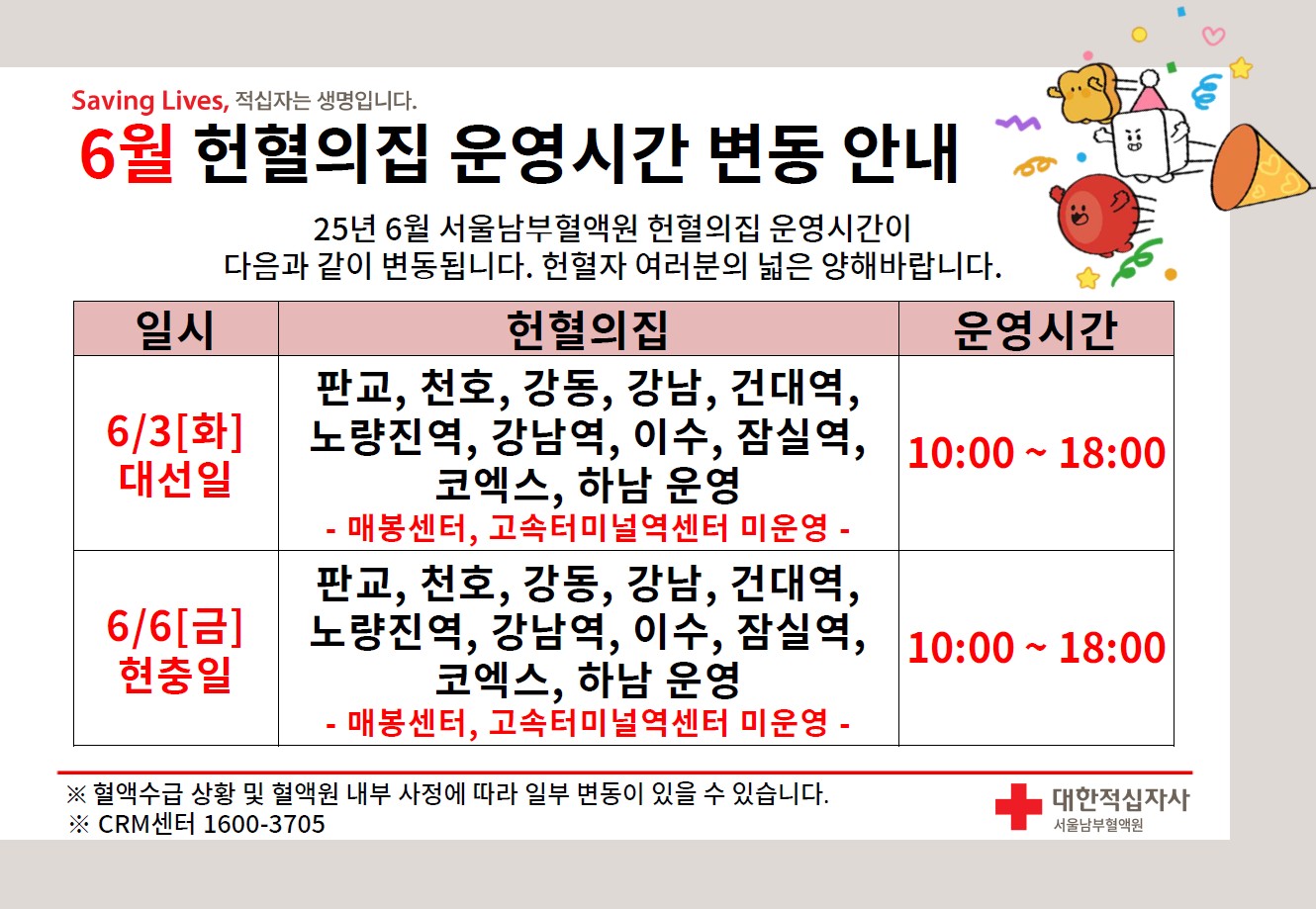 Saving Lives, 적십자는 생명입니다.

6월 헌혈의집 운영시간 변동 안내

25년 6월 서울남부혈액원 헌혈의집 운영시간이 다음과 같이 변동됩니다. 헌혈자 여러분의 넓은 양해바랍니다.

| 일시 | 헌혈의집 | 운영시간 |
|---|---|---|
| 6/3[화] 대선일 | 판교, 천호, 강동, 강남, 건대역, 노량진역, 강남역, 이수, 잠실역, 코엑스, 하남 운영 - 매봉센터, 고속터미널역센터 미운영 - | 10:00 ~ 18:00 |
| 6/6[금] 현충일 | 판교, 천호, 강동, 강남, 건대역, 노량진역, 강남역, 이수, 잠실역, 코엑스, 하남 운영 - 매봉센터, 고속터미널역센터 미운영 - | 10:00 ~ 18:00 |

※ 혈액수급 상황 및 혈액원 내부 사정에 따라 일부 변동이 있을 수 있습니다.
※ CRM센터 1600-3705

대한적십자사
서울남부혈액원